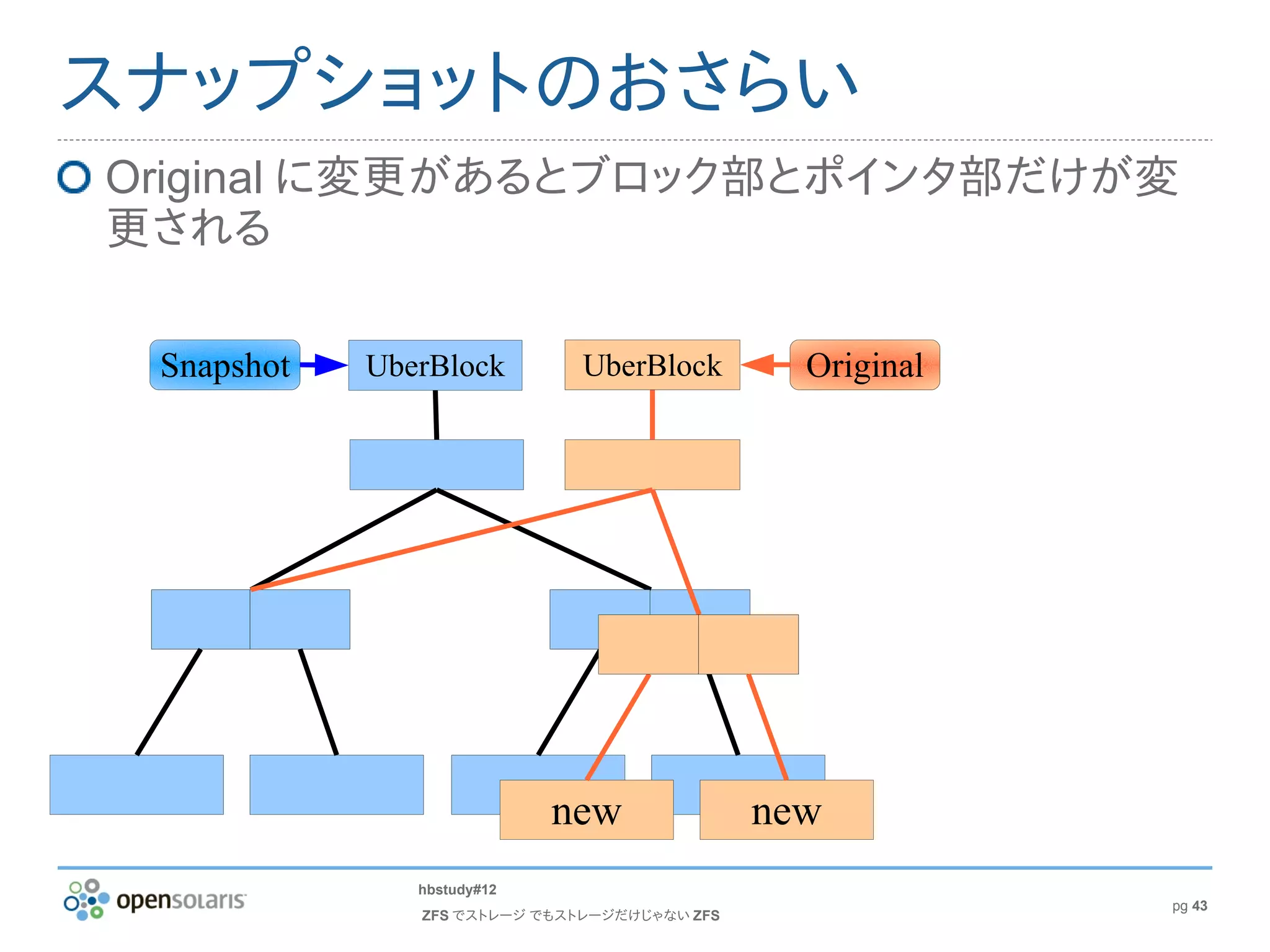 スナップショットのおさらい

Original に変更があるとブロック部とポインタ部だけが変更される

Snapshot

UberBlock

UberBlock

Original

new

new

opensolaris

hbstudy#12

ZFS でストレージ でもストレージだけじゃない ZFS

pg 43